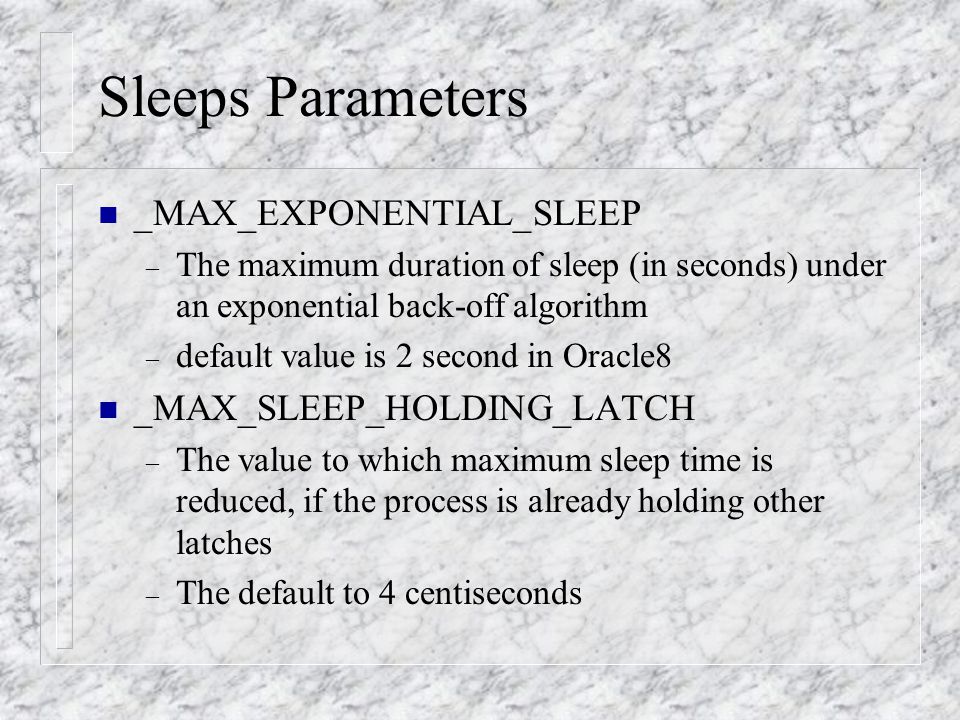 Sleeps Parameters

■ _MAX_EXPONENTIAL_SLEEP

– The maximum duration of sleep (in seconds) under an exponential back-off algorithm

– default value is 2 second in Oracle8

■ _MAX_SLEEP_HOLDING_LATCH

– The value to which maximum sleep time is reduced, if the process is already holding other latches

– The default to 4 centiseconds